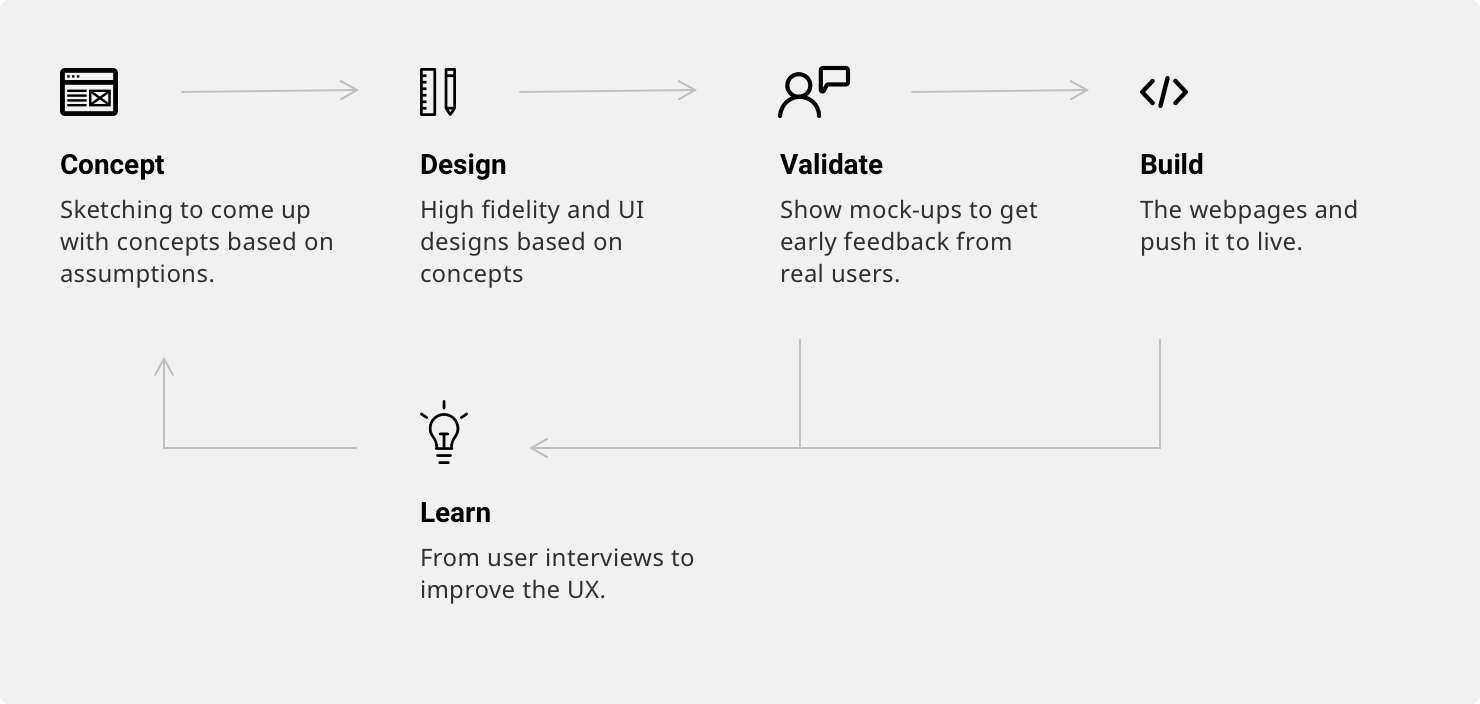 Concept

Sketching to come up with concepts based on assumptions.

Design

High fidelity and UI designs based on concepts

Validate

Show mock-ups to get early feedback from real users.

Build

The webpages and push it to live.

Learn

From user interviews to improve the UX.